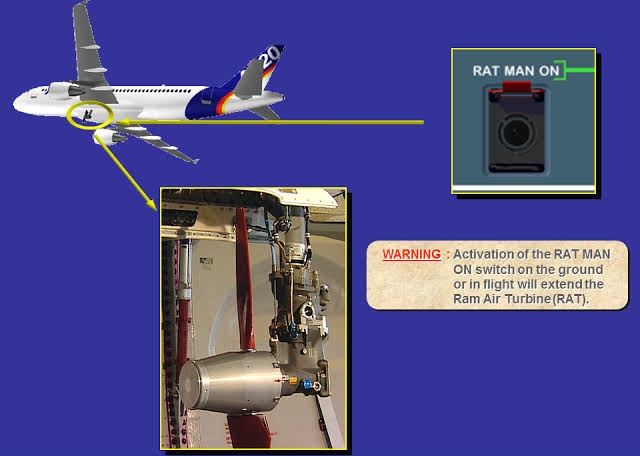 20

RAT MAN ON

WARNING : Activation of the RAT MAN ON switch on the ground or in flight will extend the Ram Air Turbine (RAT).